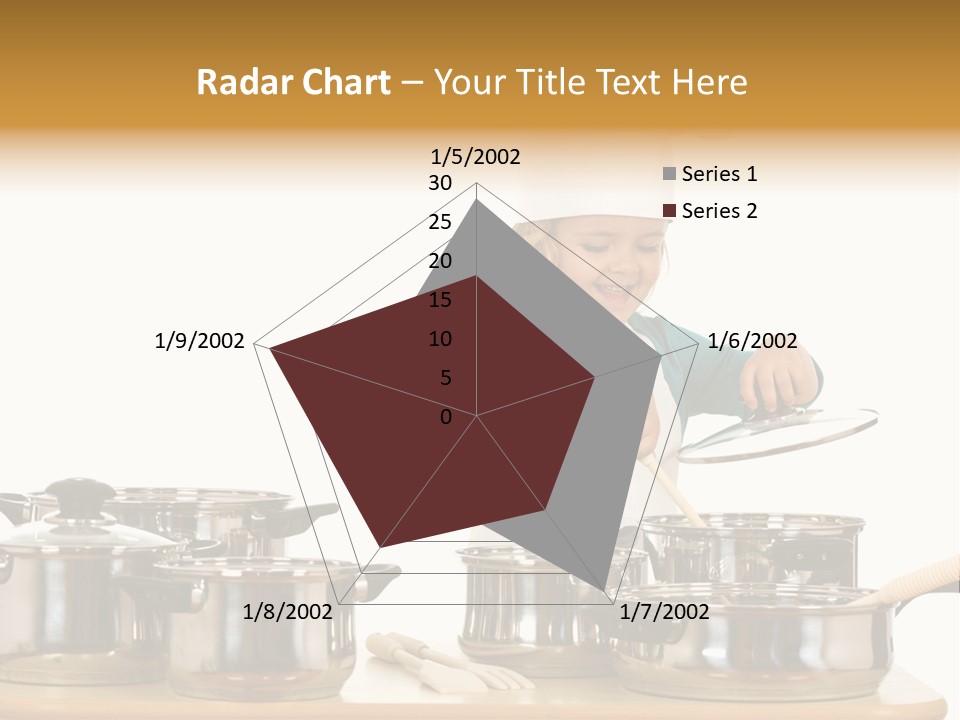 Radar Chart – Your Title Text Here

1/5/2002
30
25
20
15
10
5
0
1/6/2002
1/7/2002
1/8/2002
1/9/2002

Series 1
Series 2